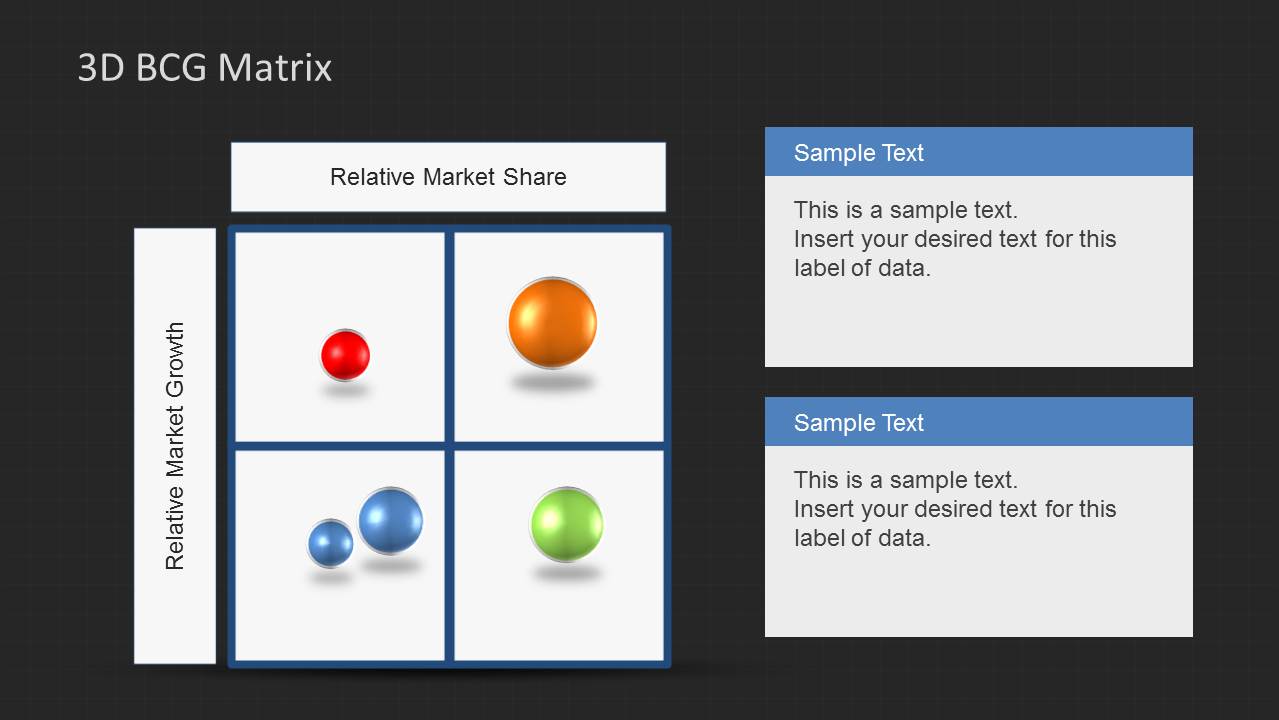 3D BCG Matrix

Relative Market Share

Relative Market Growth

Sample Text

This is a sample text.
Insert your desired text for this label of data.

Sample Text

This is a sample text.
Insert your desired text for this label of data.